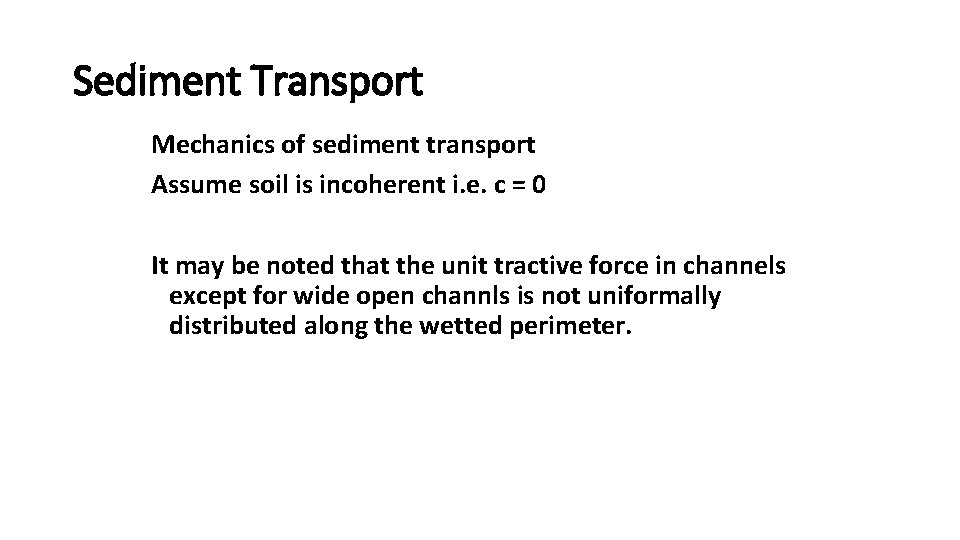 Sediment Transport

Mechanics of sediment transport

Assume soil is incoherent i.e. c = 0

It may be noted that the unit tractive force in channels except for wide open channls is not uniformally distributed along the wetted perimeter.